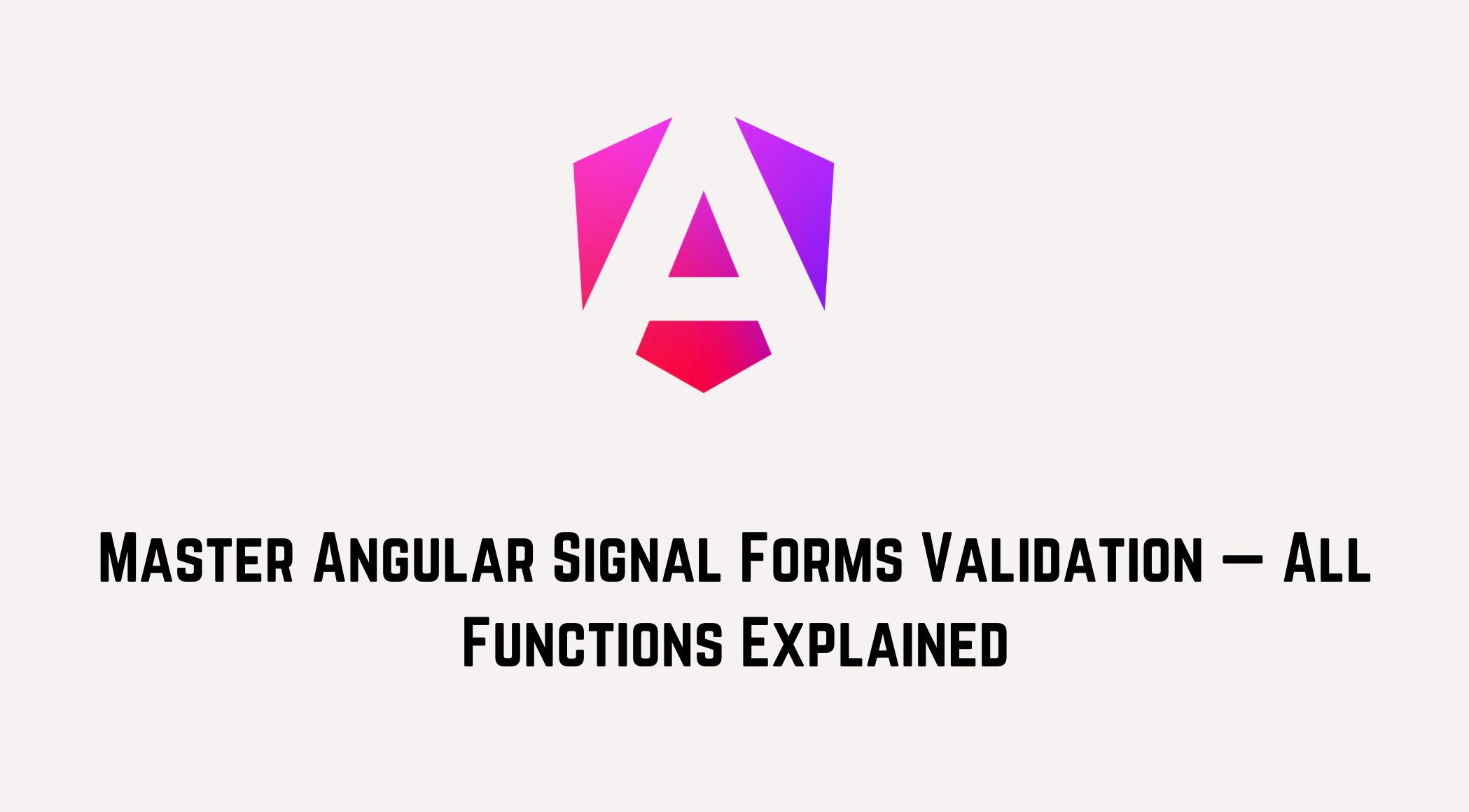 Master Angular Signal Forms Validation — All Functions Explained